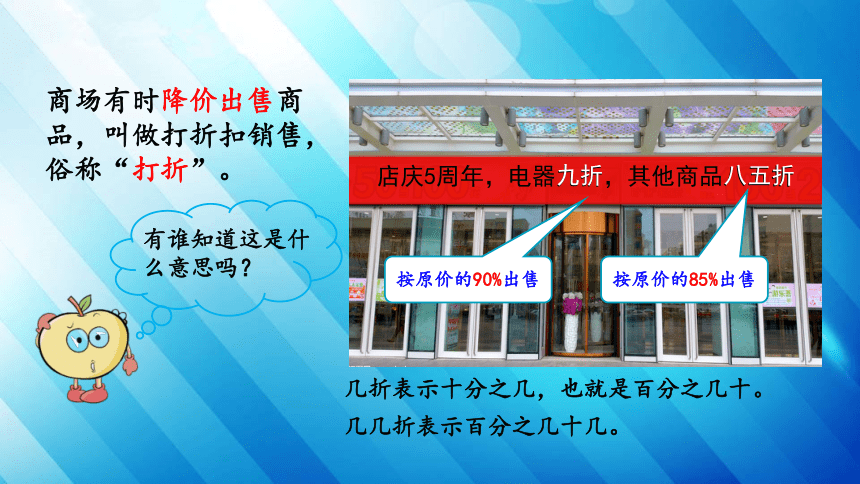 商场有时降价出售商品，叫做打折扣销售，俗称“打折”。

有谁知道这是什么意思吗？

店庆5周年，电器九折，其他商品八五折

按原价的90%出售

按原价的85%出售

几折表示十分之几，也就是百分之几十。

几几折表示百分之几十几。